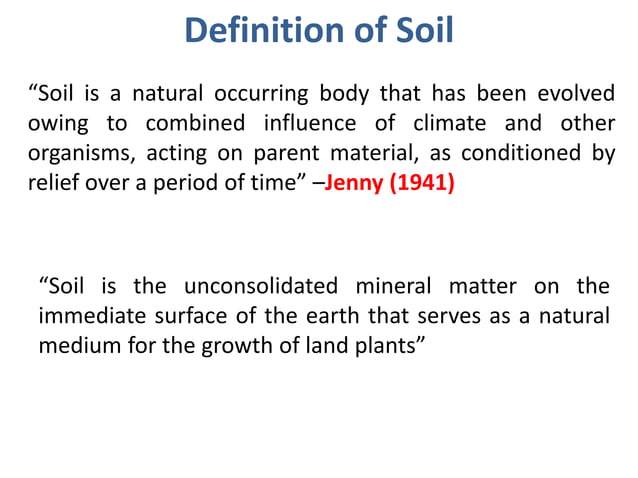 Definition of Soil

“Soil is a natural occurring body that has been evolved owing to combined influence of climate and other organisms, acting on parent material, as conditioned by relief over a period of time” –Jenny (1941)

“Soil is the unconsolidated mineral matter on the immediate surface of the earth that serves as a natural medium for the growth of land plants”